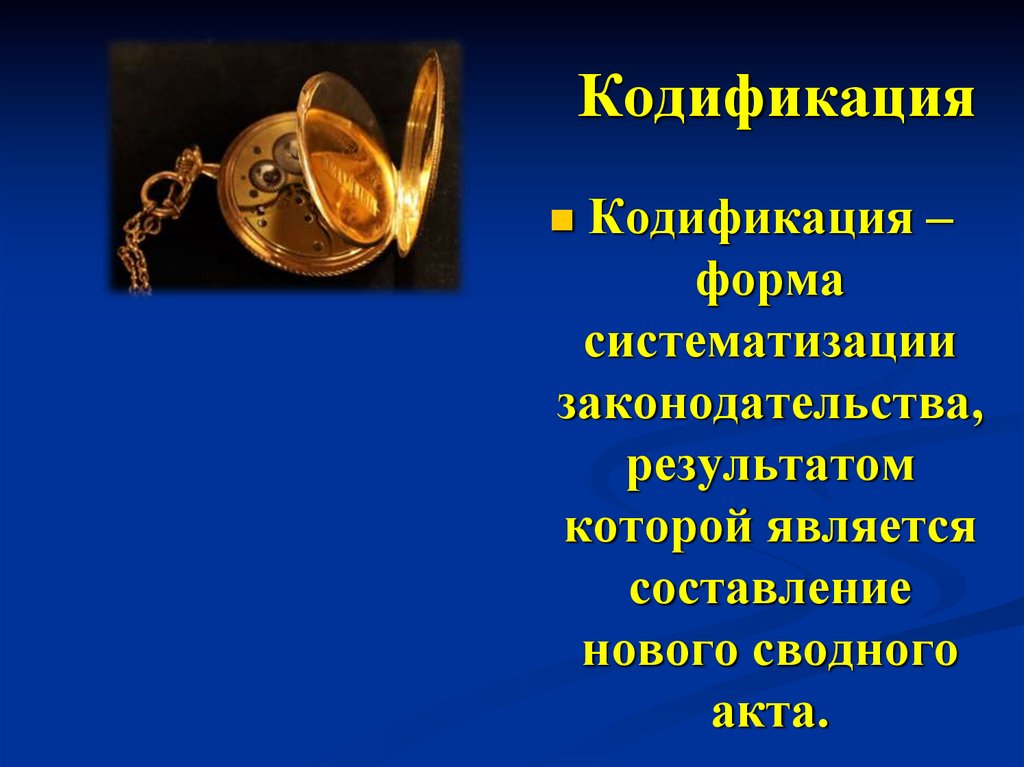 Кодификация

Кодификация – форма систематизации законодательства, результатом которой является составление нового сводного акта.